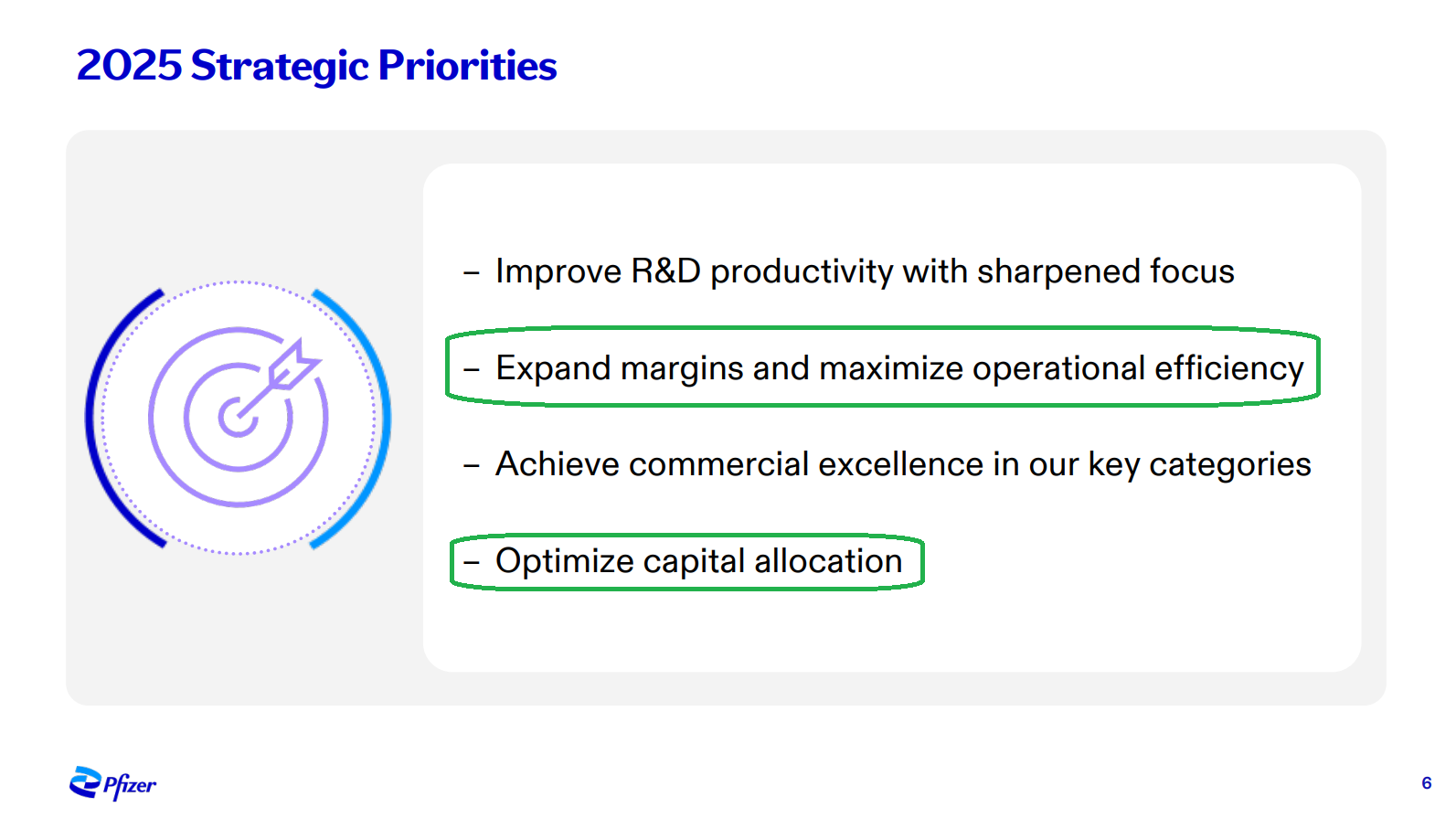 2025 Strategic Priorities

– Improve R&D productivity with sharpened focus

– Expand margins and maximize operational efficiency

– Achieve commercial excellence in our key categories

– Optimize capital allocation

Pfizer

6